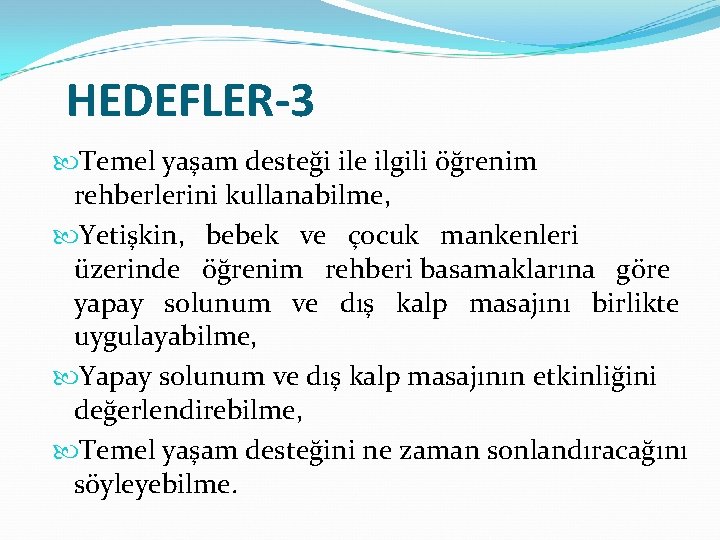 HEDEFLER-3

Temel yaşam desteği ile ilgili öğrenim rehberlerini kullanabilme,

Yetişkin, bebek ve çocuk mankenleri üzerinde öğrenim rehberi basamaklarına göre yapay solunum ve dış kalp masajını birlikte uygulayabilme,

Yapay solunum ve dış kalp masajının etkinliğini değerlendirebilme,

Temel yaşam desteğini ne zaman sonlandıracağını söyleyebilme.